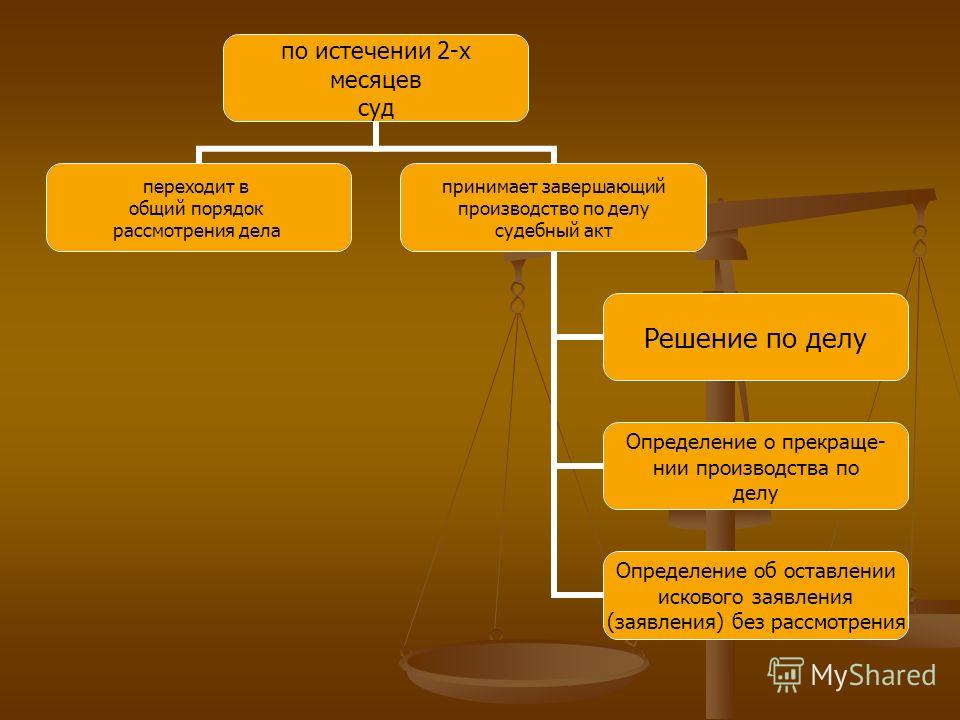 по истечении 2-х месяцев суд

переходит в общий порядок рассмотрения дела

принимает завершающий производство по делу судебный акт

Решение по делу

Определение о прекращении производства по делу

Определение об оставлении искового заявления (заявления) без рассмотрения

MyShared